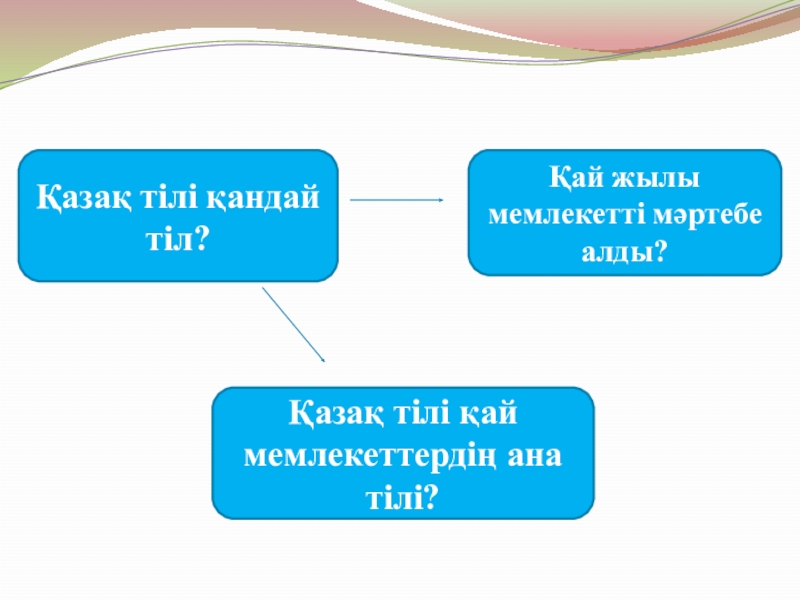 Қазақ тілі қандай тіл?

Қай жылы мемлекетті мәртебе алды?

Қазақ тілі қай мемлекеттердің ана тілі?